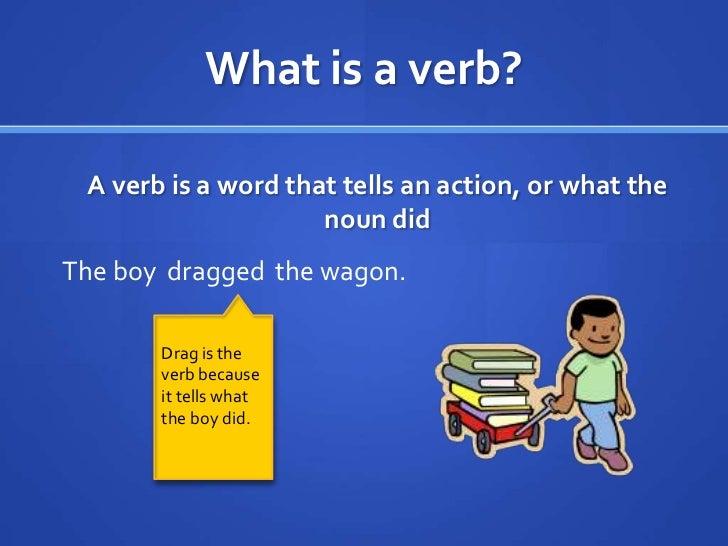 What is a verb?

A verb is a word that tells an action, or what the noun did

The boy dragged the wagon.

Drag is the verb because it tells what the boy did.